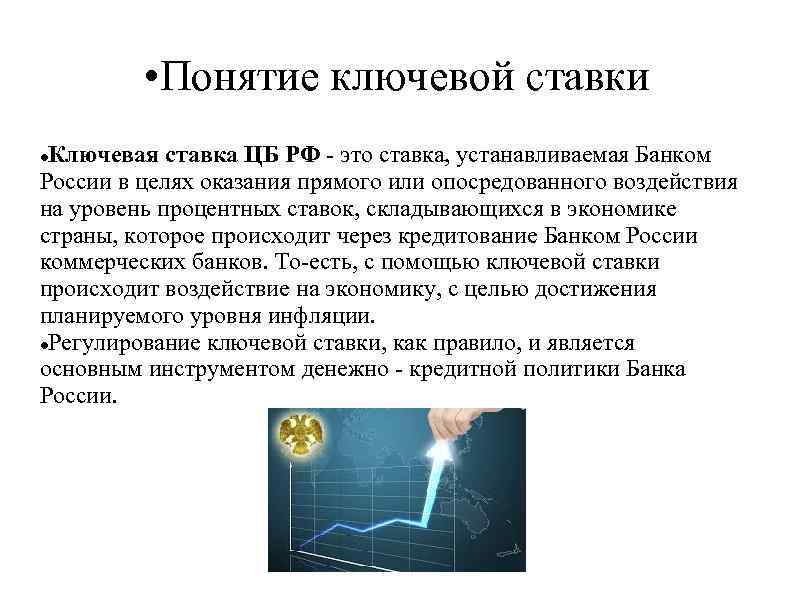 •Понятие ключевой ставки

•Ключевая ставка ЦБ РФ - это ставка, устанавливаемая Банком России в целях оказания прямого или опосредованного воздействия на уровень процентных ставок, складывающихся в экономике страны, которое происходит через кредитование Банком России коммерческих банков. То-есть, с помощью ключевой ставки происходит воздействие на экономику, с целью достижения планируемого уровня инфляции.
•Регулирование ключевой ставки, как правило, и является основным инструментом денежно - кредитной политики Банка России.